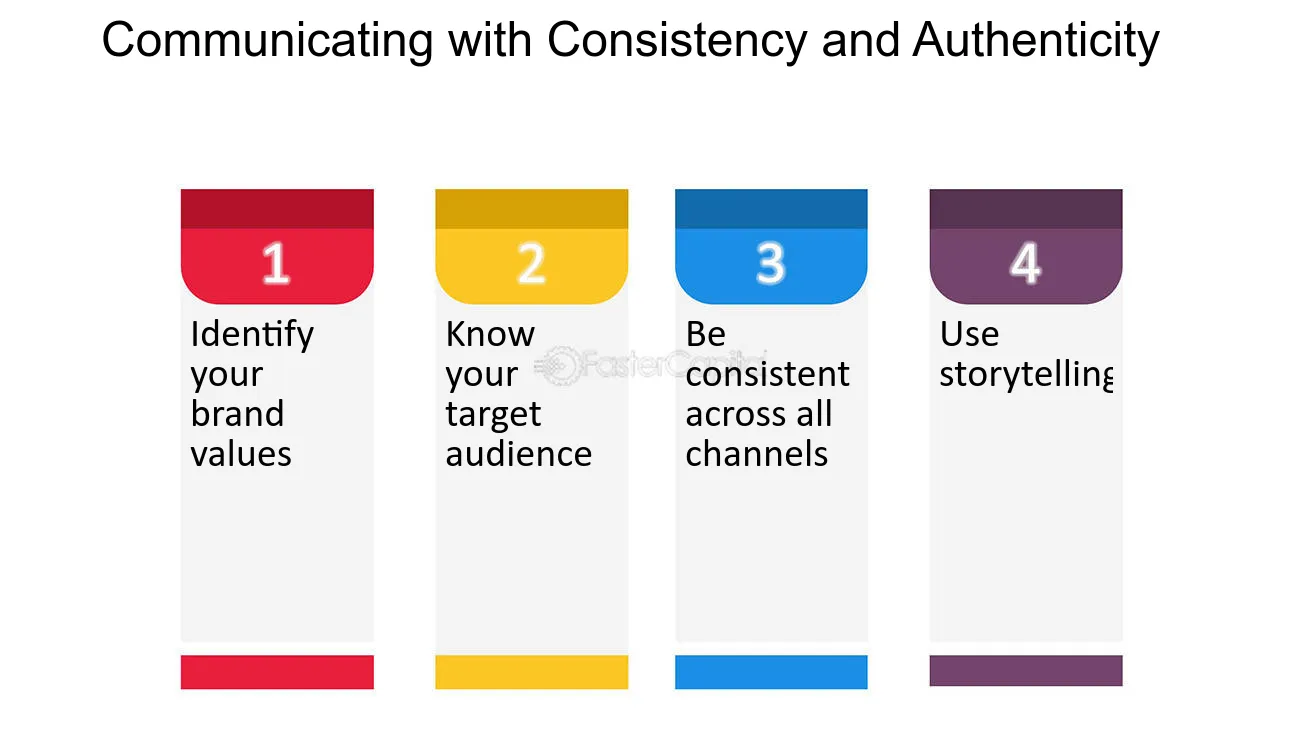 Communicating with Consistency and Authenticity

1

Identify your brand values

2

Know your target audience

3

Be consistent across all channels

4

Use storytelling

FasterCapital